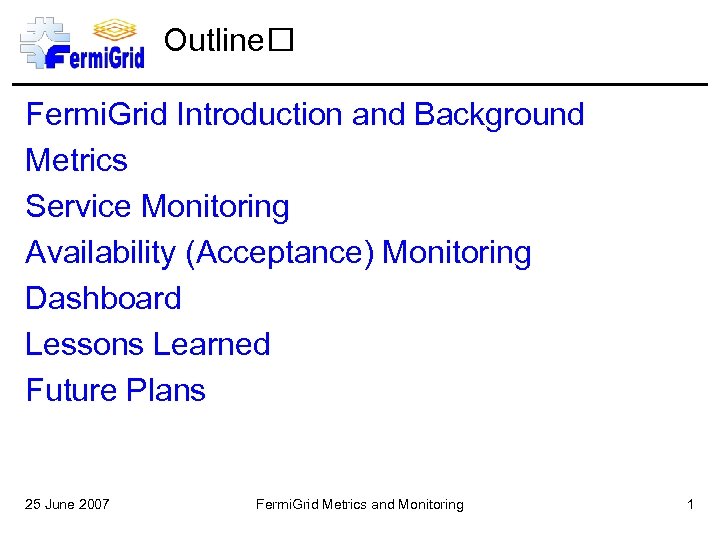 FermiGrid

Outline□

FermiGrid Introduction and Background

Metrics

Service Monitoring

Availability (Acceptance) Monitoring

Dashboard

Lessons Learned

Future Plans

25 June 2007

FermiGrid Metrics and Monitoring

1